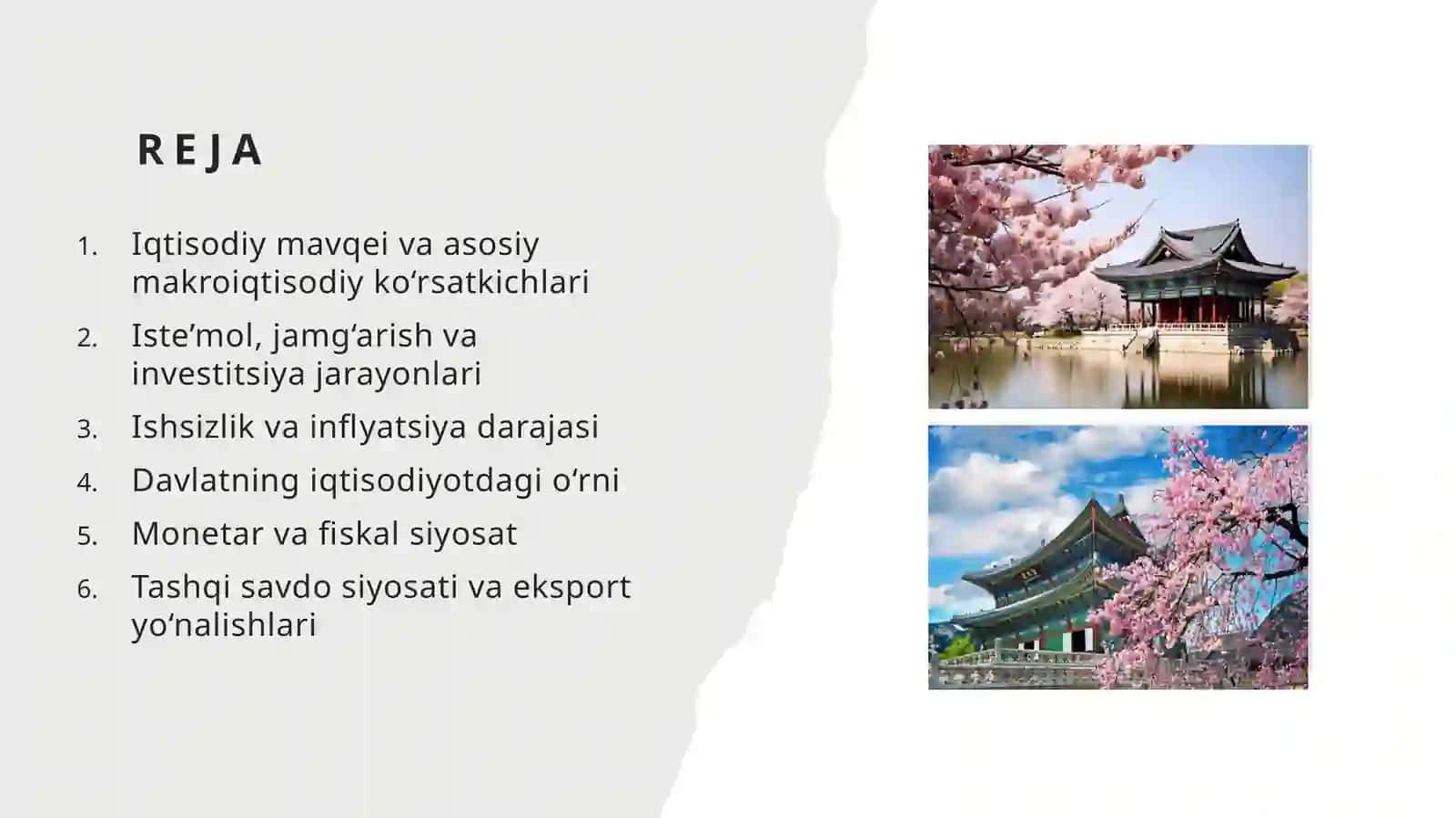 REJA

1. Iqtisodiy mavqei va asosiy makroiqtisodiy ko‘rsatkichlari
2. Iste’mol, jamg‘arish va investitsiya jarayonlari
3. Ishsizlik va inflyatsiya darajasi
4. Davlatning iqtisodiyotdagi o‘rni
5. Monetar va fiskal siyosat
6. Tashqi savdo siyosati va eksport yo‘nalishlari